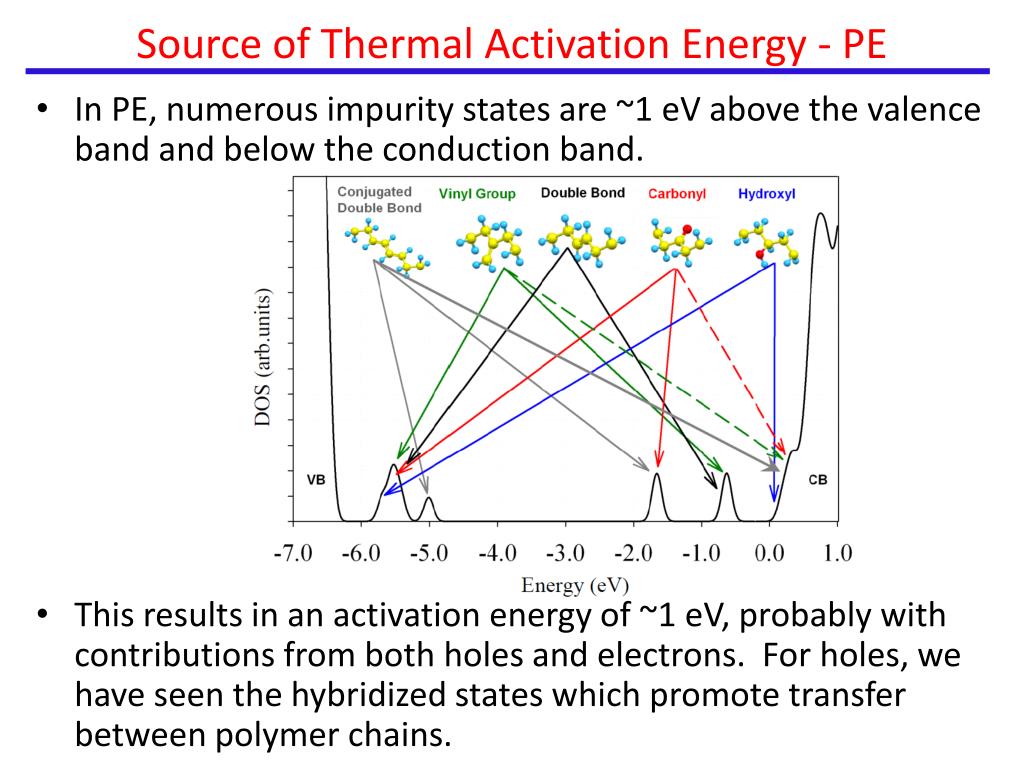 Source of Thermal Activation Energy - PE

• In PE, numerous impurity states are ~1 eV above the valence band and below the conduction band.

Conjugated Double Bond
Vinyl Group
Double Bond
Carbonyl
Hydroxyl

DOS (arb.units)

VB
CB

-7.0 -6.0 -5.0 -4.0 -3.0 -2.0 -1.0 0.0 1.0
Energy (eV)

• This results in an activation energy of ~1 eV, probably with contributions from both holes and electrons. For holes, we have seen the hybridized states which promote transfer between polymer chains.